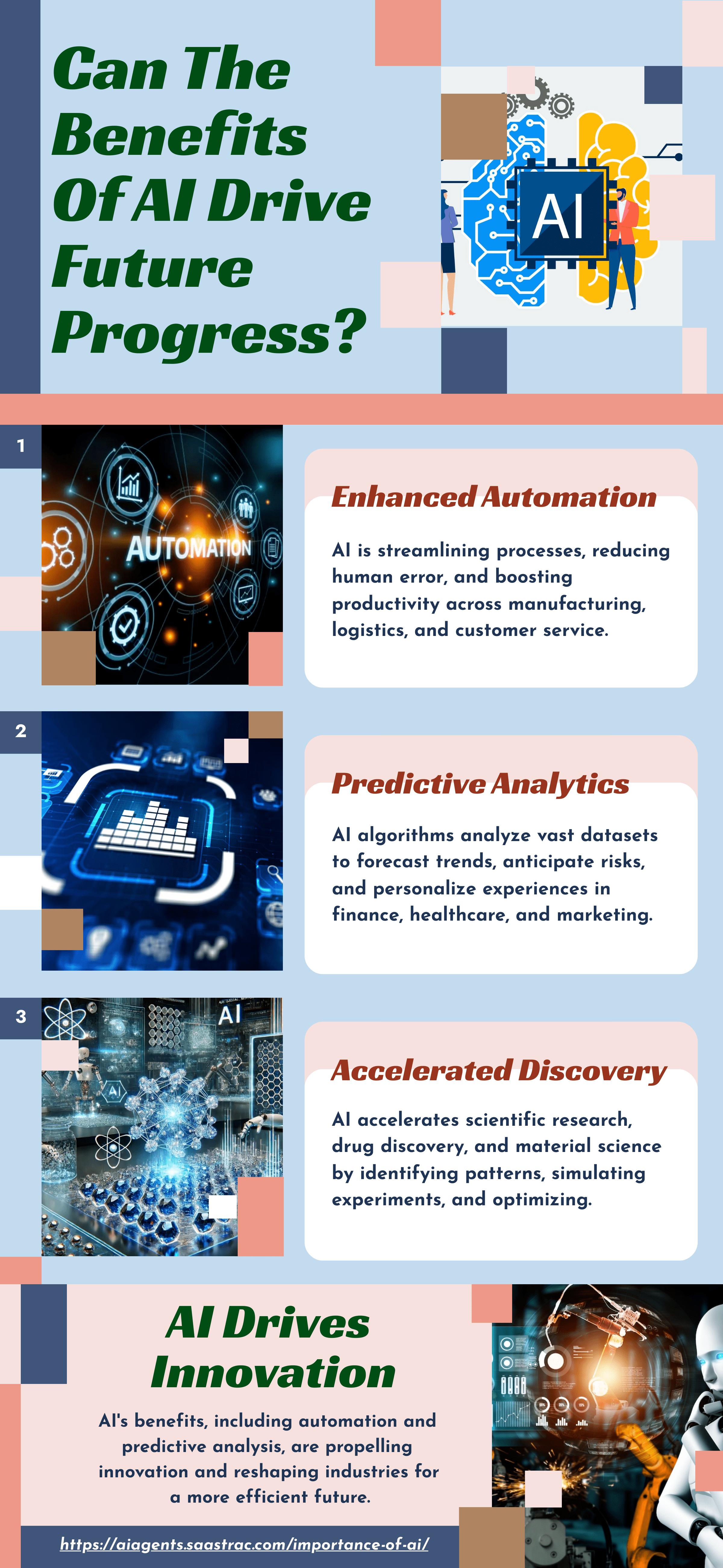 Can The Benefits Of AI Drive Future Progress?

AI

1

AUTOMATION

Enhanced Automation

AI is streamlining processes, reducing human error, and boosting productivity across manufacturing, logistics, and customer service.

2

Predictive Analytics

AI algorithms analyze vast datasets to forecast trends, anticipate risks, and personalize experiences in finance, healthcare, and marketing.

3

AI

AI

Accelerated Discovery

AI accelerates scientific research, drug discovery, and material science by identifying patterns, simulating experiments, and optimizing.

AI Drives Innovation

AI's benefits, including automation and predictive analysis, are propelling innovation and reshaping industries for a more efficient future.

https://aiagents.saastrac.com/importance-of-ai/